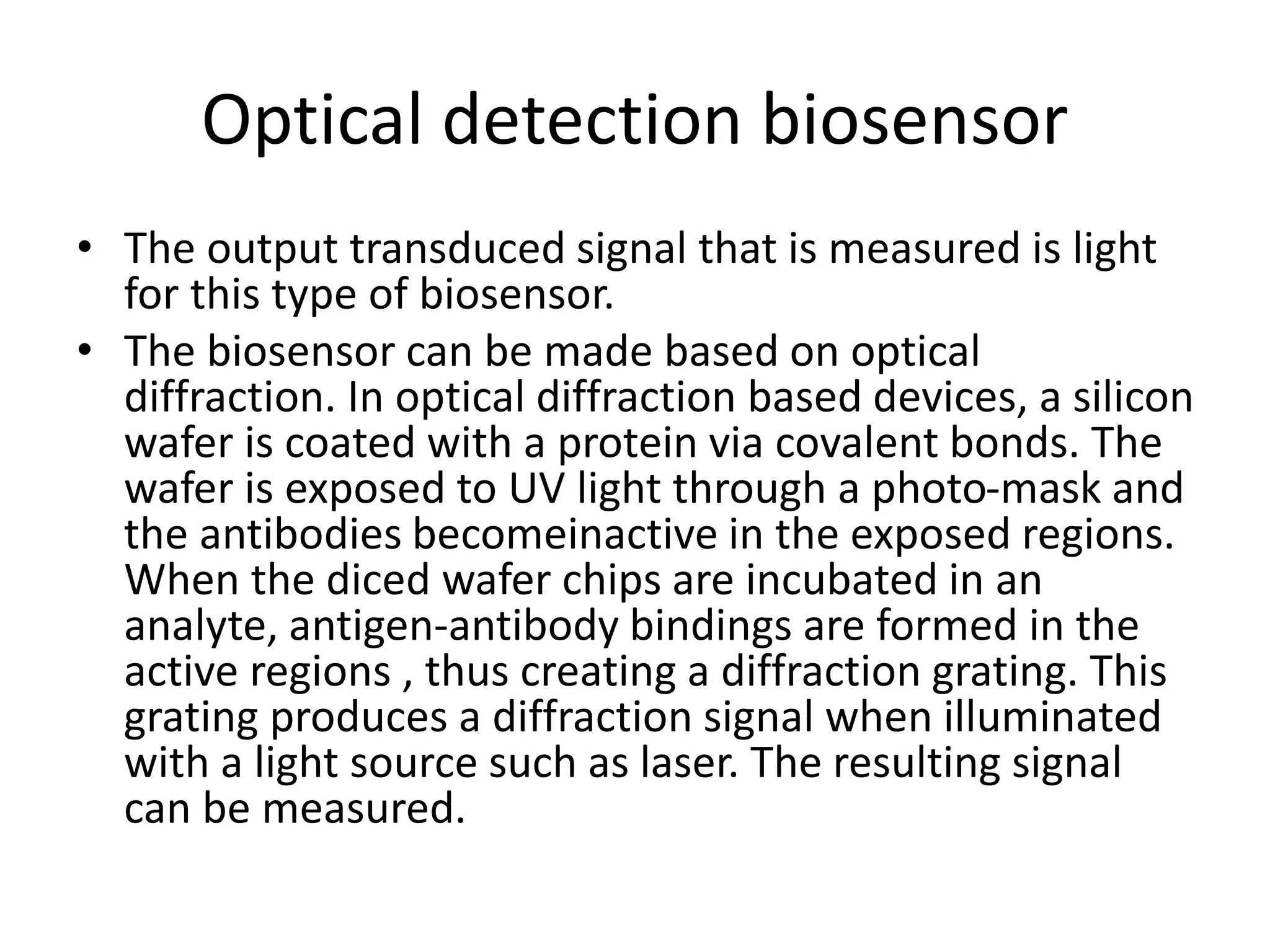 Optical detection biosensor

• The output transduced signal that is measured is light for this type of biosensor.
• The biosensor can be made based on optical diffraction. In optical diffraction based devices, a silicon wafer is coated with a protein via covalent bonds. The wafer is exposed to UV light through a photo-mask and the antibodies becomeinactive in the exposed regions. When the diced wafer chips are incubated in an analyte, antigen-antibody bindings are formed in the active regions , thus creating a diffraction grating. This grating produces a diffraction signal when illuminated with a light source such as laser. The resulting signal can be measured.